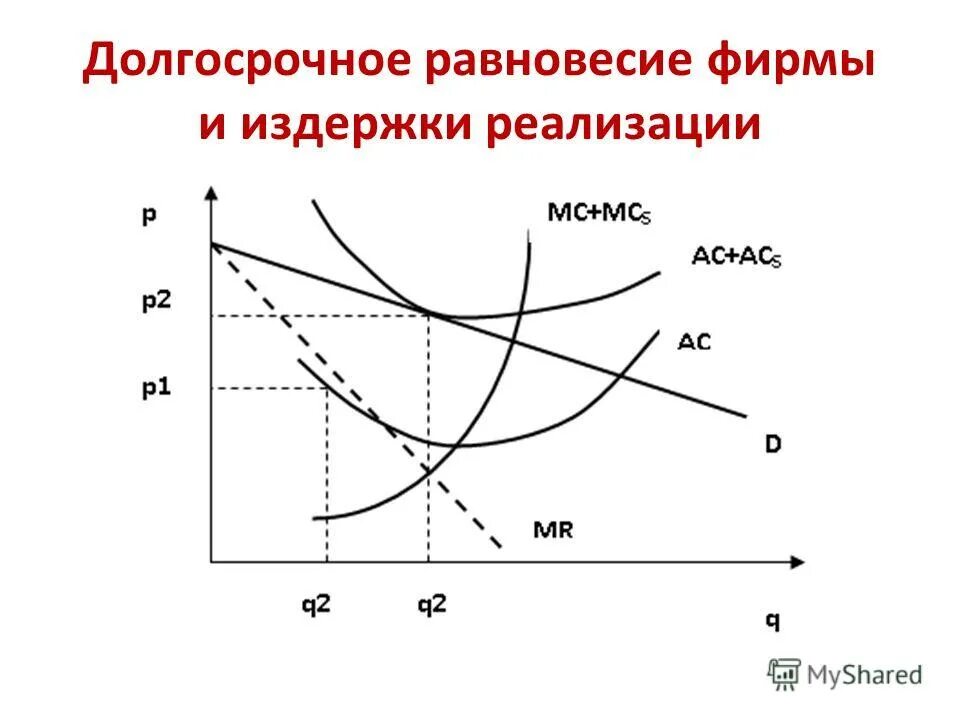 Долгосрочное равновесие фирмы и издержки реализации

p

p2

p1

$MC+MC_S$

$AC+AC_S$

AC

D

MR

q2

q2

q

MyShared